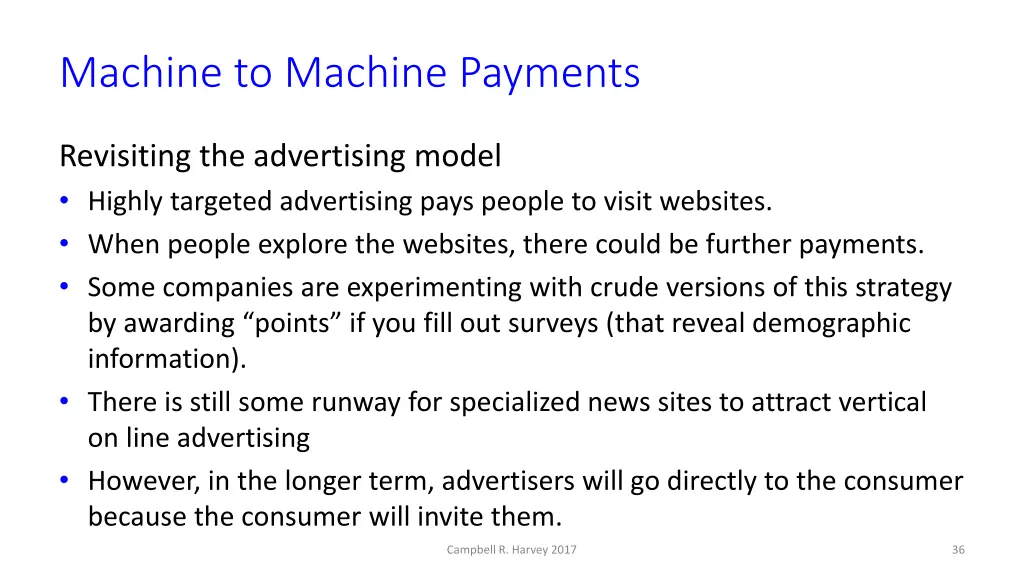 Machine to Machine Payments

Revisiting the advertising model

• Highly targeted advertising pays people to visit websites.
• When people explore the websites, there could be further payments.
• Some companies are experimenting with crude versions of this strategy by awarding “points” if you fill out surveys (that reveal demographic information).
• There is still some runway for specialized news sites to attract vertical on line advertising
• However, in the longer term, advertisers will go directly to the consumer because the consumer will invite them.

Campbell R. Harvey 2017

36